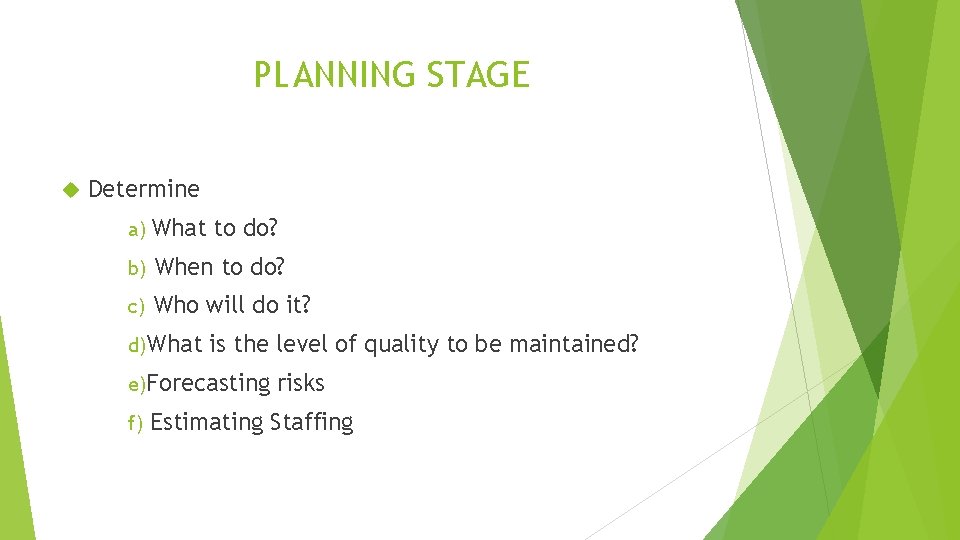 PLANNING STAGE

Determine

a) What to do?

b) When to do?

c) Who will do it?

d)What is the level of quality to be maintained?

e)Forecasting risks

f) Estimating Staffing